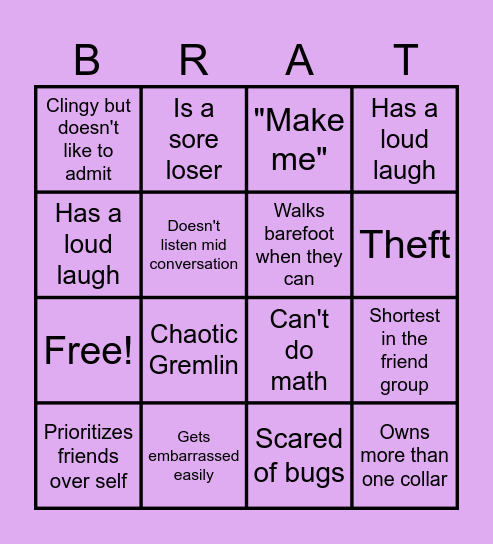 | B | R | A | T |
|---|---|---|---|
| Clingy but doesn't like to admit | Is a sore loser | "Make me" | Has a loud laugh |
| Has a loud laugh | Doesn't listen mid conversation | Walks barefoot when they can | Theft |
| Free! | Chaotic Gremlin | Can't do math | Shortest in the friend group |
| Prioritizes friends over self | Gets embarrassed easily | Scared of bugs | Owns more than one collar |